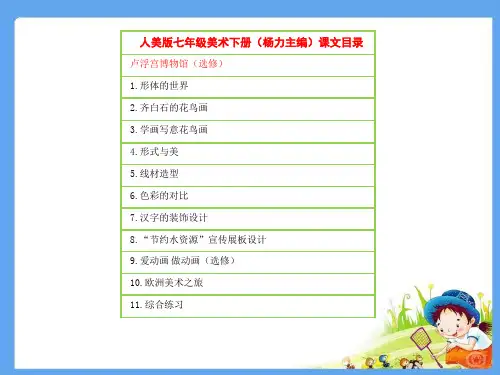 | 人美版七年级美术下册（杨力主编）课文目录 |
|---|
| 卢浮宫博物馆（选修） |
| 1. 形体的世界 |
| 2. 齐白石的花鸟画 |
| 3. 学画写意花鸟画 |
| 4. 形式与美 |
| 5. 线材造型 |
| 6. 色彩的对比 |
| 7. 汉字的装饰设计 |
| 8. “节约水资源”宣传展板设计 |
| 9. 爱动画 做动画（选修） |
| 10. 欧洲美术之旅 |
| 11. 综合练习 |